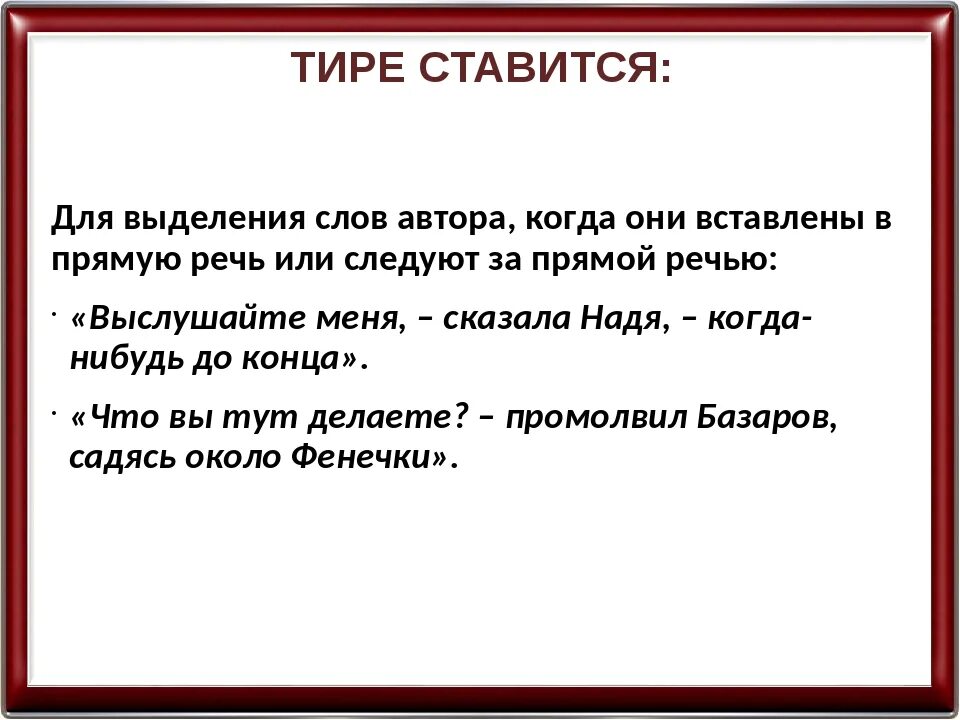 ТИРЕ СТАВИТСЯ:

Для выделения слов автора, когда они вставлены в прямую речь или следуют за прямой речью:

· «Выслушайте меня, – сказала Надя, – когда-нибудь до конца».

· «Что вы тут делаете? – промолвил Базаров, садясь около Фенечки».